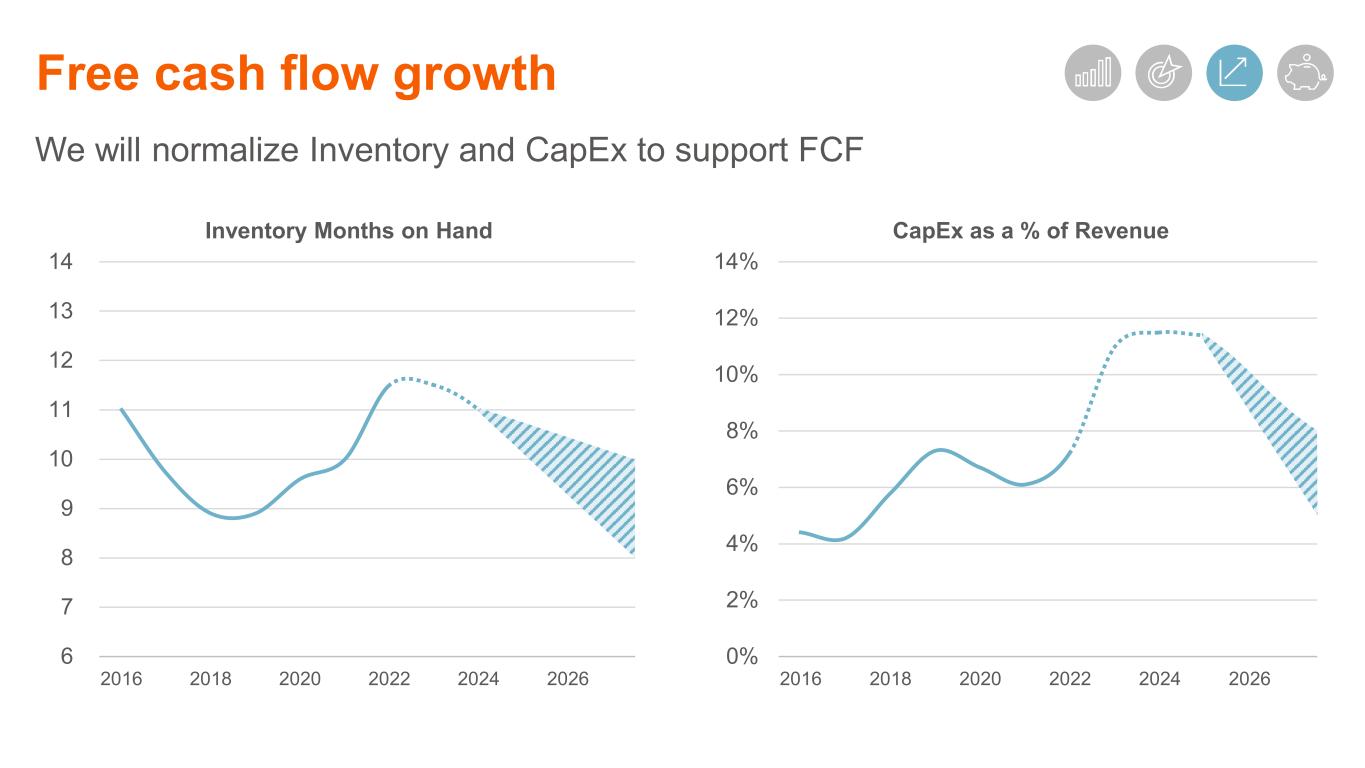 Free cash flow growth

We will normalize Inventory and CapEx to support FCF

Inventory Months on Hand

14
13
12
11
10
9
8
7
6

2016 2018 2020 2022 2024 2026

CapEx as a % of Revenue

14%
12%
10%
8%
6%
4%
2%
0%

2016 2018 2020 2022 2024 2026